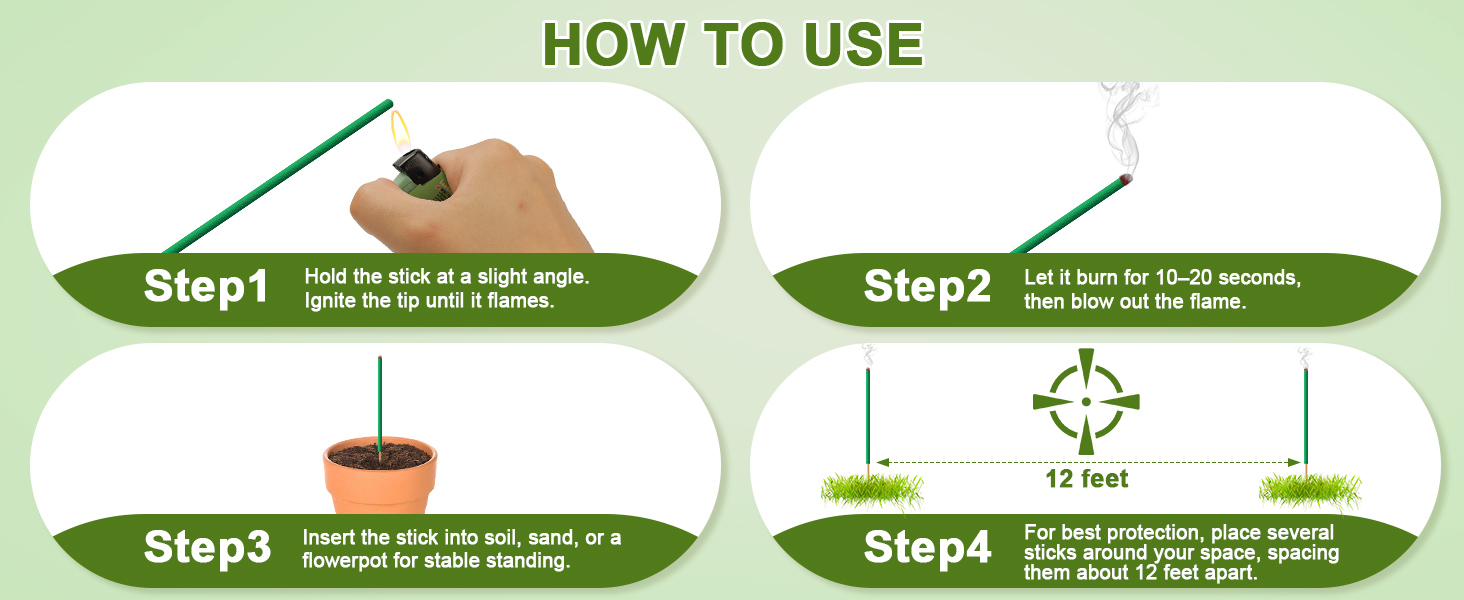 HOW TO USE

Step1 Hold the stick at a slight angle. Ignite the tip until it flames.

Step2 Let it burn for 10–20 seconds, then blow out the flame.

Step3 Insert the stick into soil, sand, or a flowerpot for stable standing.

12 feet

Step4 For best protection, place several sticks around your space, spacing them about 12 feet apart.